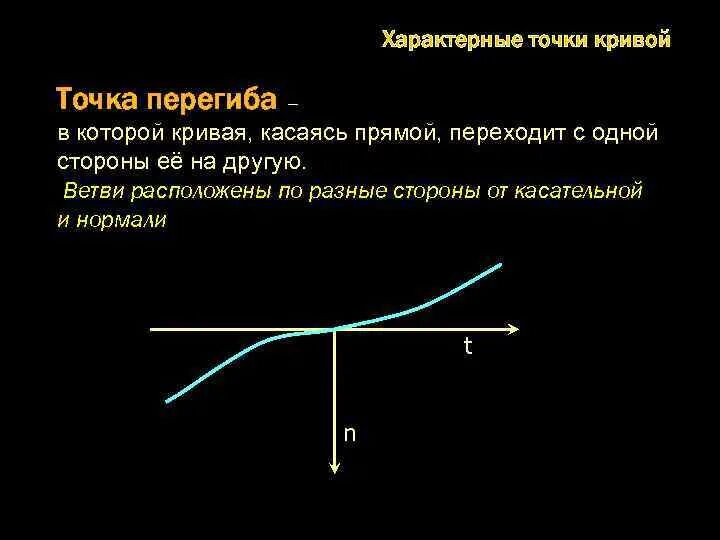 Характерные точки кривой

Точка перегиба –
в которой кривая, касаясь прямой, переходит с одной стороны её на другую.
Ветви расположены по разные стороны от касательной и нормали

t

n